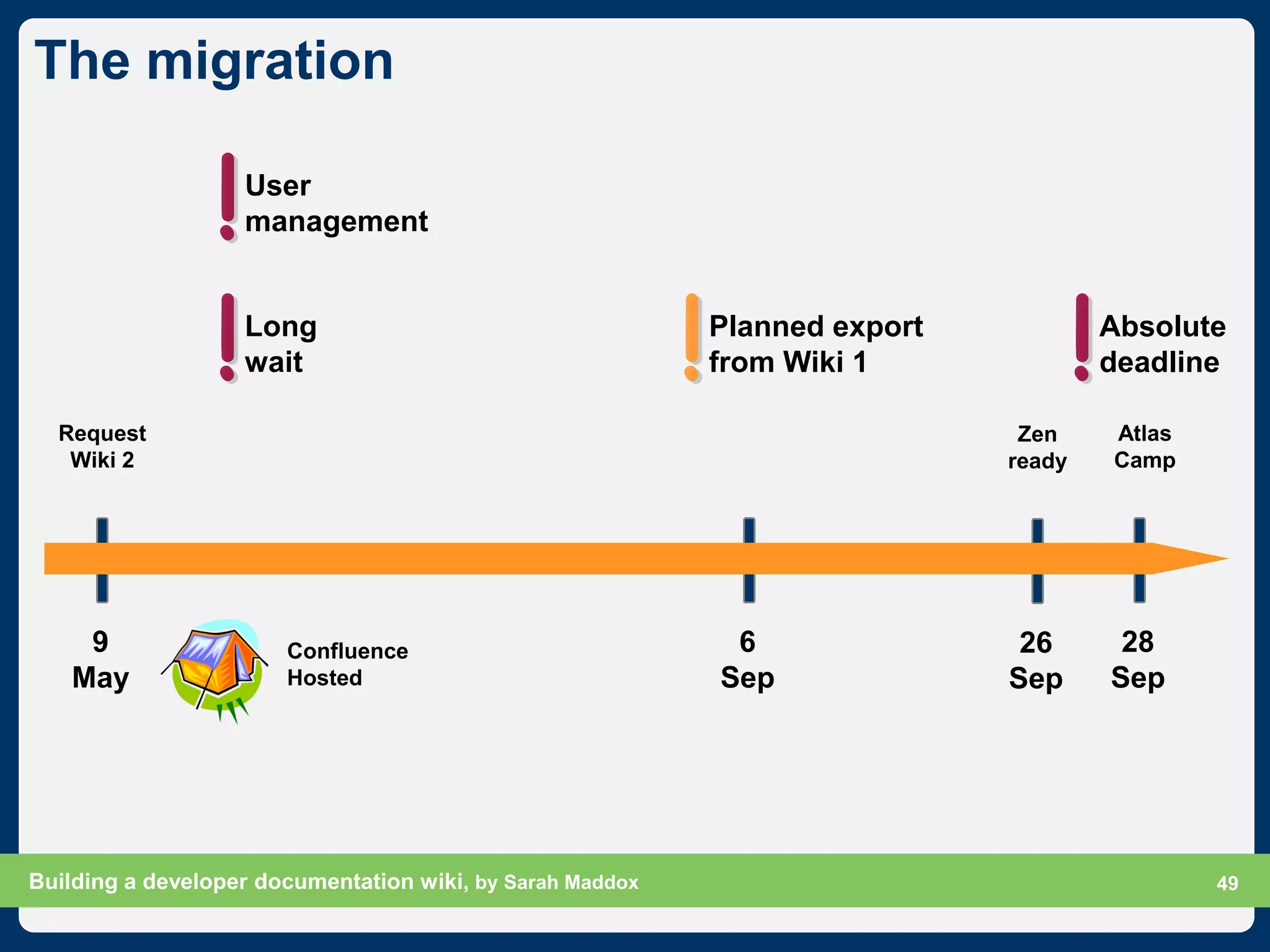 The migration

User management

Long wait

Planned export from Wiki 1

Absolute deadline

Request Wiki 2

Zen ready

Atlas Camp

9 May

Confluence Hosted

6 Sep

26 Sep

28 Sep

Building a developer documentation wiki, by Sarah Maddox

49